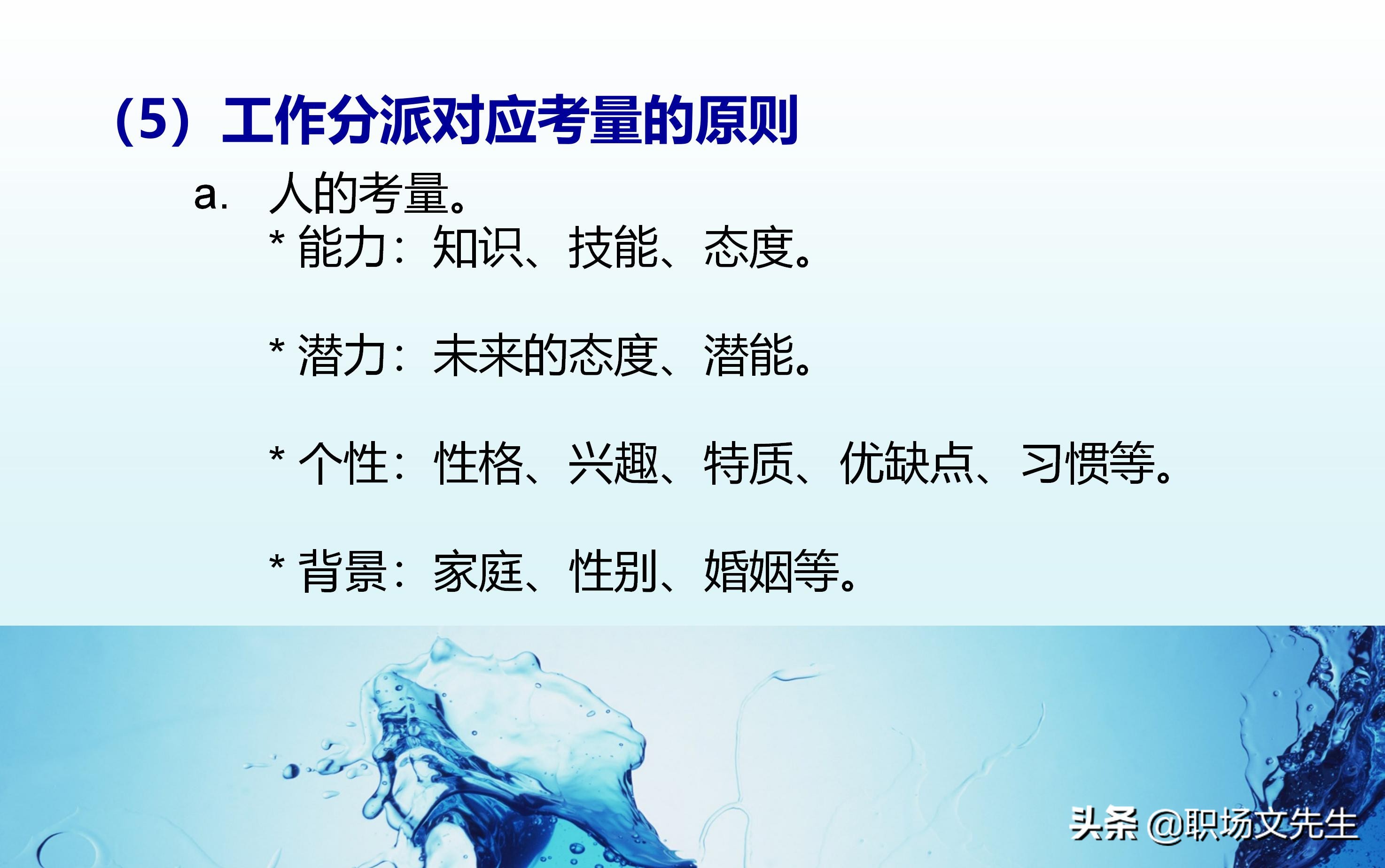 （5）工作分派对应考量的原则

a. 人的考量。

* 能力：知识、技能、态度。

* 潜力：未来的态度、潜能。

* 个性：性格、兴趣、特质、优缺点、习惯等。

* 背景：家庭、性别、婚姻等。

头条 @职场文先生